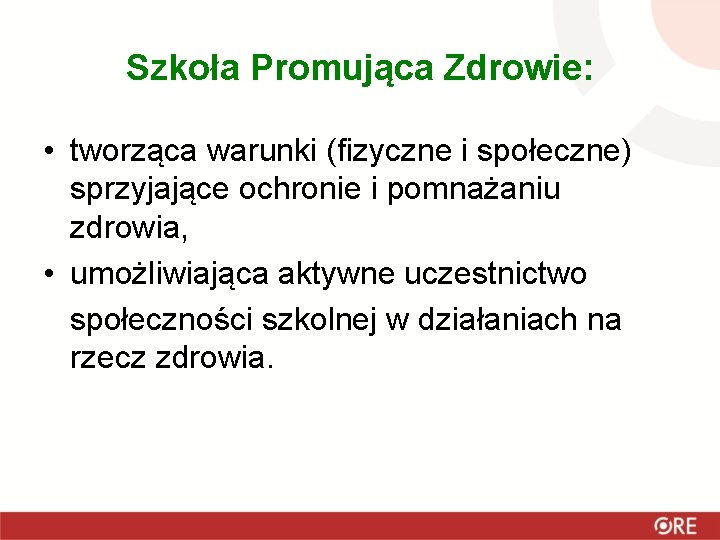 Szkoła Promująca Zdrowie:

• tworząca warunki (fizyczne i społeczne) sprzyjające ochronie i pomnażaniu zdrowia,
• umożliwiająca aktywne uczestnictwo społeczności szkolnej w działaniach na rzecz zdrowia.

ORE